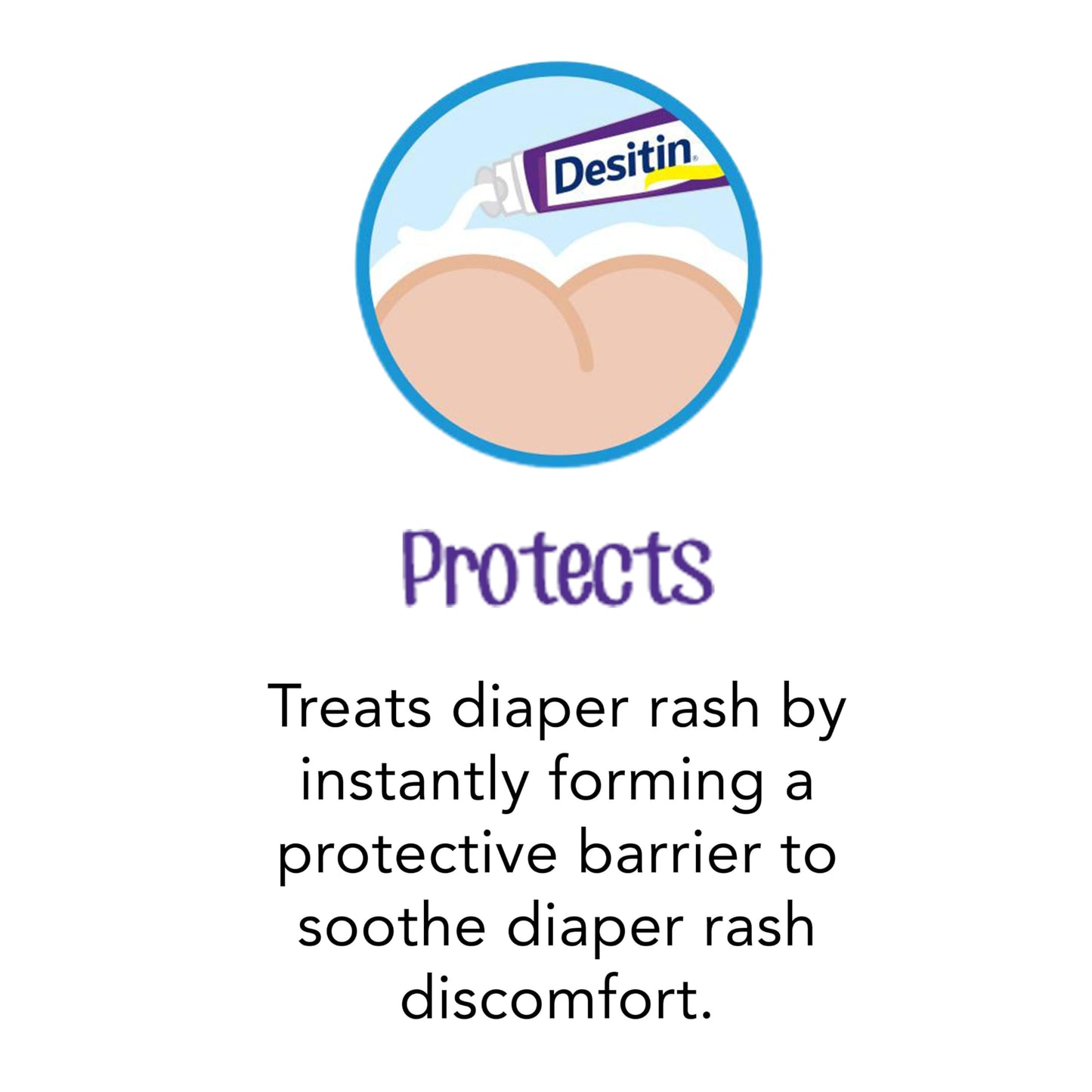 Desitin

Protects

Treats diaper rash by instantly forming a protective barrier to soothe diaper rash discomfort.